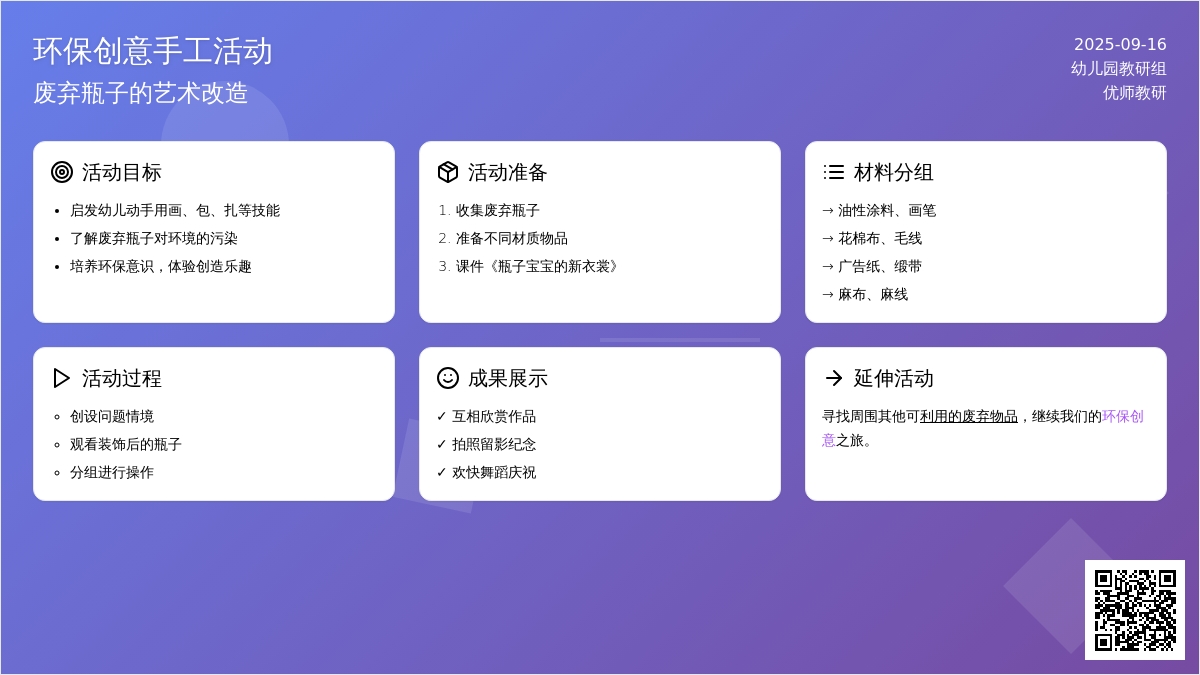 环保创意手工活动
废弃瓶子的艺术改造

2025-09-16
幼儿园教研组
优师教研

活动目标
- 启发幼儿动手用画、包、扎等技能
- 了解废弃瓶子对环境的污染
- 培养环保意识，体验创造乐趣

活动准备
1. 收集废弃瓶子
2. 准备不同材质物品
3. 课件《瓶子宝宝的新衣裳》

材料分组
→ 油性涂料、画笔
→ 花棉布、毛线
→ 广告纸、缎带
→ 麻布、麻线

活动过程
- 创设问题情境
- 观看装饰后的瓶子
- 分组进行操作

成果展示
✓ 互相欣赏作品
✓ 拍照留影纪念
✓ 欢快舞蹈庆祝

延伸活动
寻找周围其他可利用的废弃物品，继续我们的环保创意之旅。